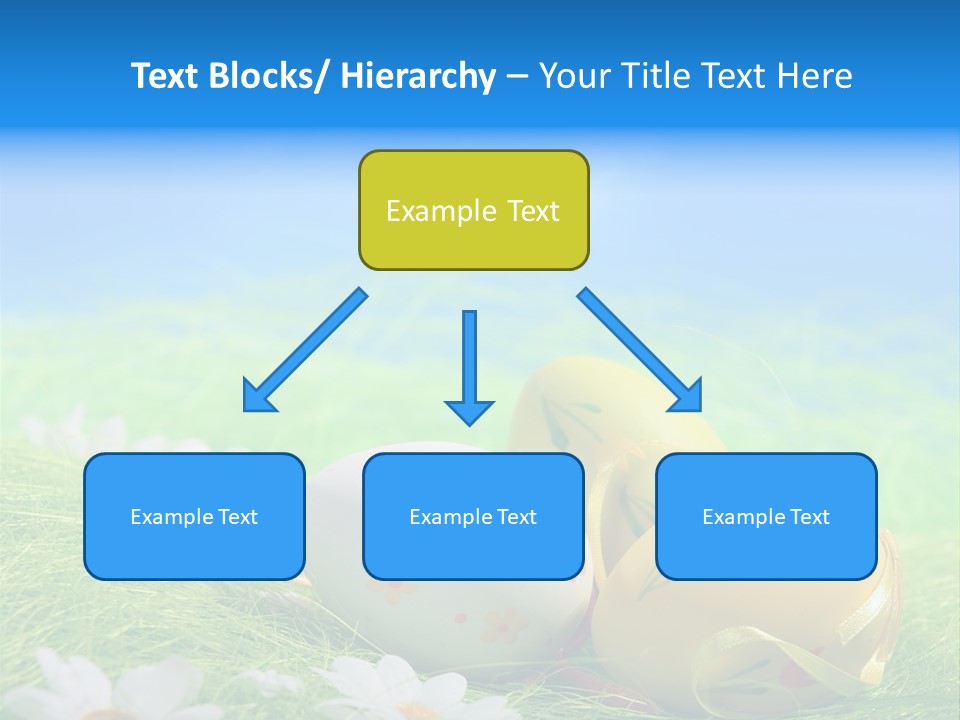 Text Blocks/ Hierarchy – Your Title Text Here

Example Text

Example Text

Example Text

Example Text